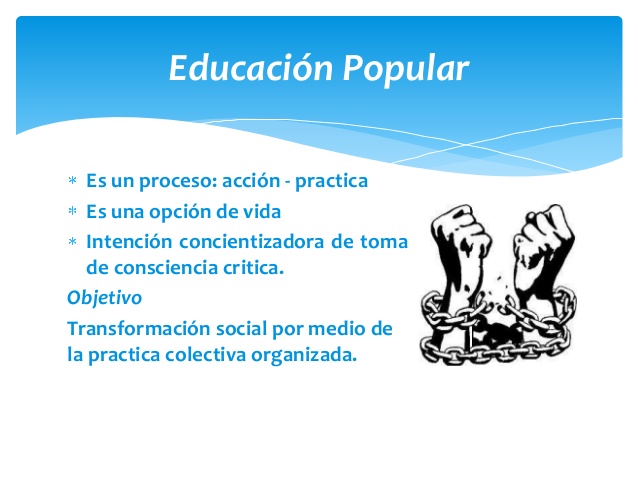 Educación Popular

* Es un proceso: acción - practica
* Es una opción de vida
* Intención concientizadora de toma de consciencia critica.

Objetivo

Transformación social por medio de la practica colectiva organizada.